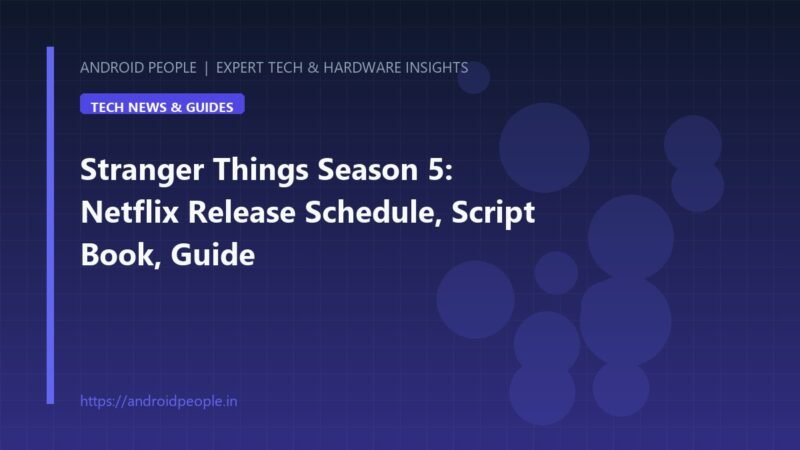 ANDROID PEOPLE | EXPERT TECH & HARDWARE INSIGHTS

TECH NEWS & GUIDES

Stranger Things Season 5: Netflix Release Schedule, Script Book, Guide

https://androidpeople.in